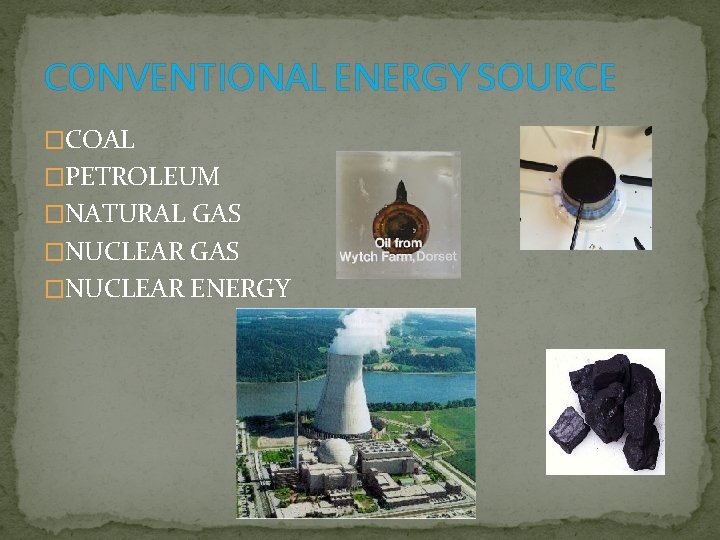 CONVENTIONAL ENERGY SOURCE

□COAL
□PETROLEUM
□NATURAL GAS
□NUCLEAR GAS
□NUCLEAR ENERGY

Oil from
Wytch Farm, Dorset